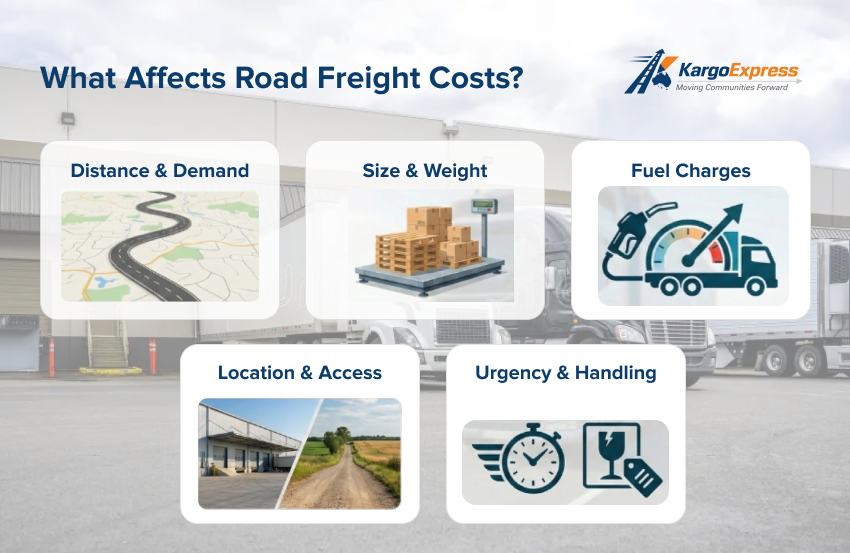 What Affects Road Freight Costs?

KargoExpress
Moving Communities Forward

Distance & Demand

Size & Weight

Fuel Charges

Location & Access

Urgency & Handling